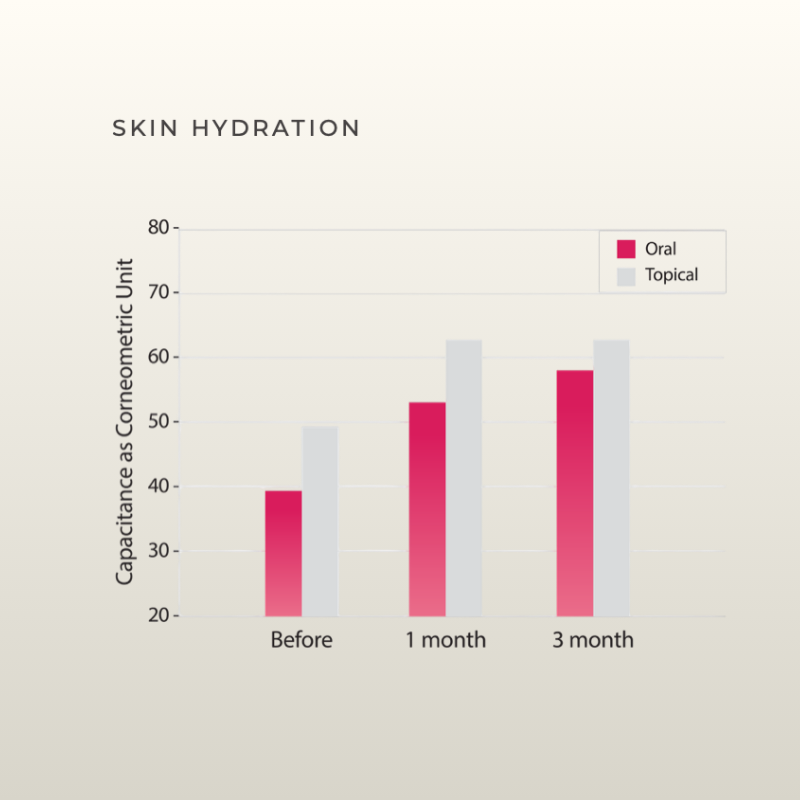 SKIN HYDRATION

Capacitance as Corneometric Unit

80
70
60
50
40
30
20

Oral
Topical

Before
1 month
3 month